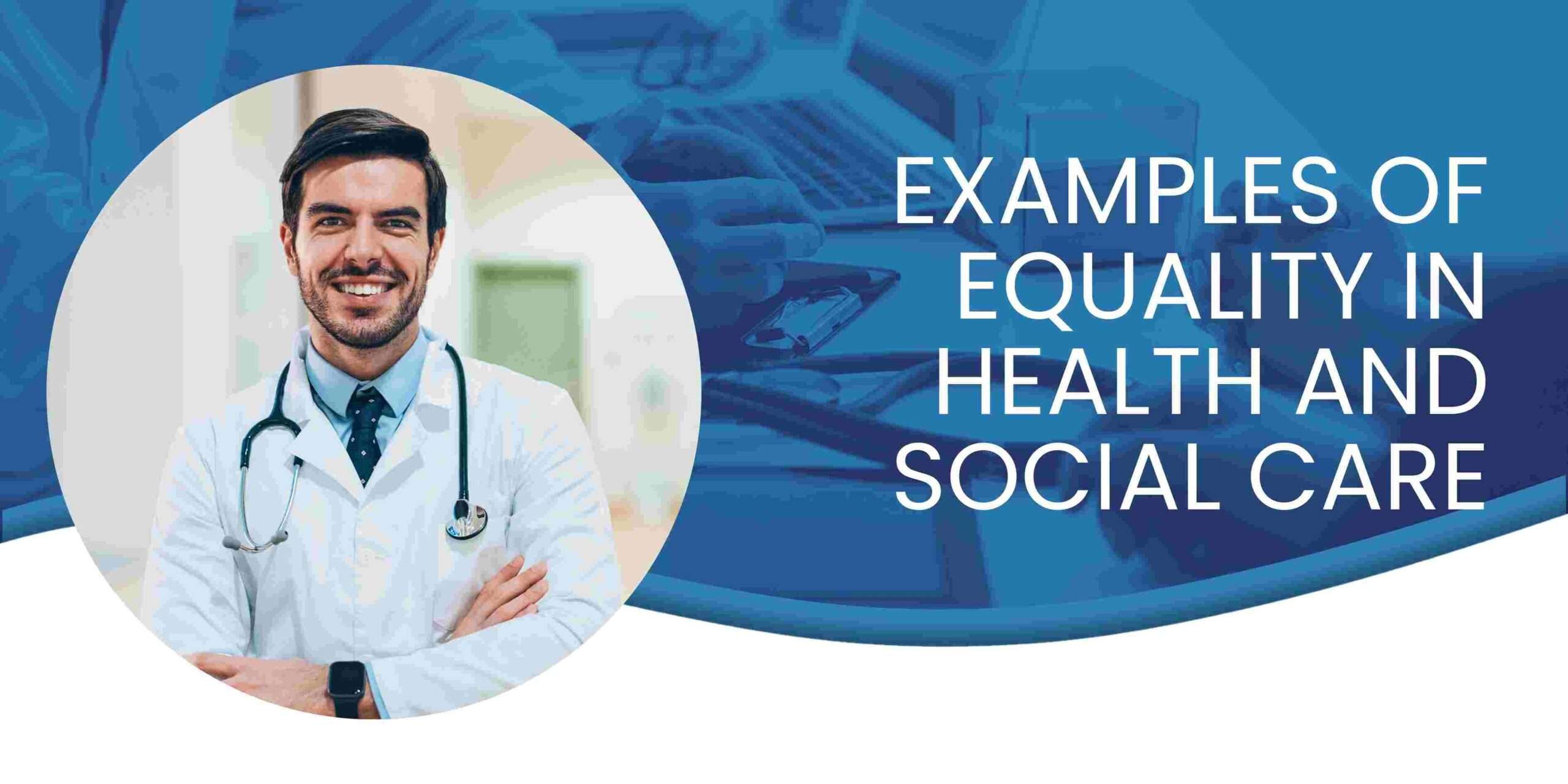 EXAMPLES OF EQUALITY IN HEALTH AND SOCIAL CARE